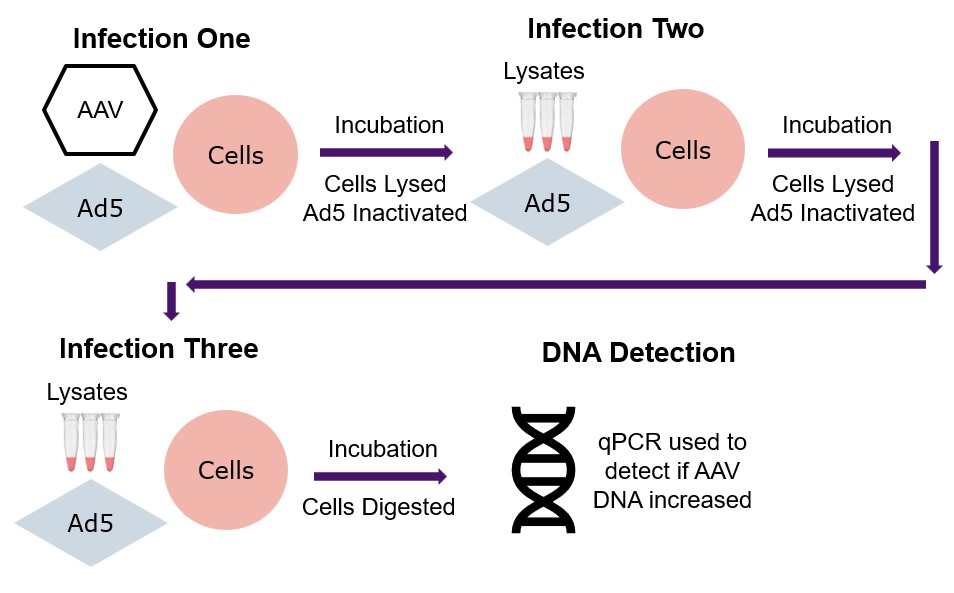 Infection One

AAV

Ad5

Cells

Incubation

Cells Lysed
Ad5 Inactivated

Infection Two

Lysates

Ad5

Cells

Incubation

Cells Lysed
Ad5 Inactivated

Infection Three

Lysates

Ad5

Cells

Incubation

Cells Digested

DNA Detection

qPCR used to detect if AAV DNA increased